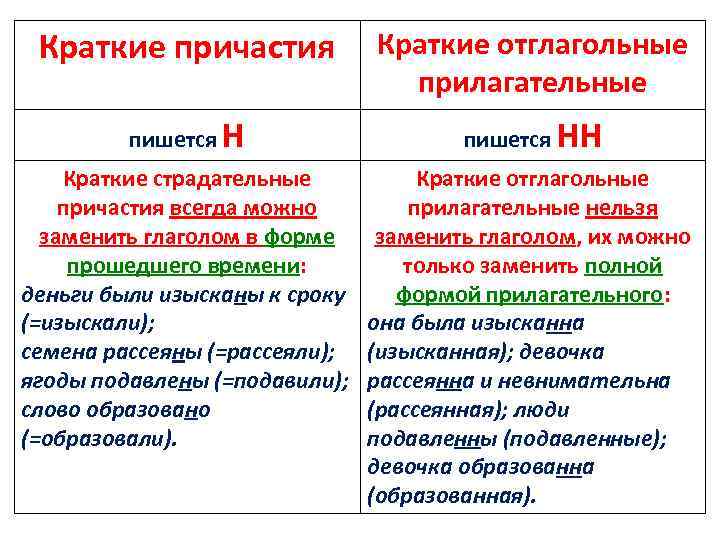 | Краткие причастия | Краткие отглагольные прилагательные |
|---|---|
| пишется Н | пишется НН |
| Краткие страдательные причастия всегда можно заменить глаголом в форме прошедшего времени: деньги были изысканы к сроку (=изыскали); семена рассеяны (=рассеяли); ягоды подавлены (=подавили); слово образовано (=образовали). | Краткие отглагольные прилагательные нельзя заменить глаголом, их можно только заменить полной формой прилагательного: она была изысканна (изысканная); девочка рассеянна и невнимательна (рассеянная); люди подавленны (подавленные); девочка образованна (образованная). |